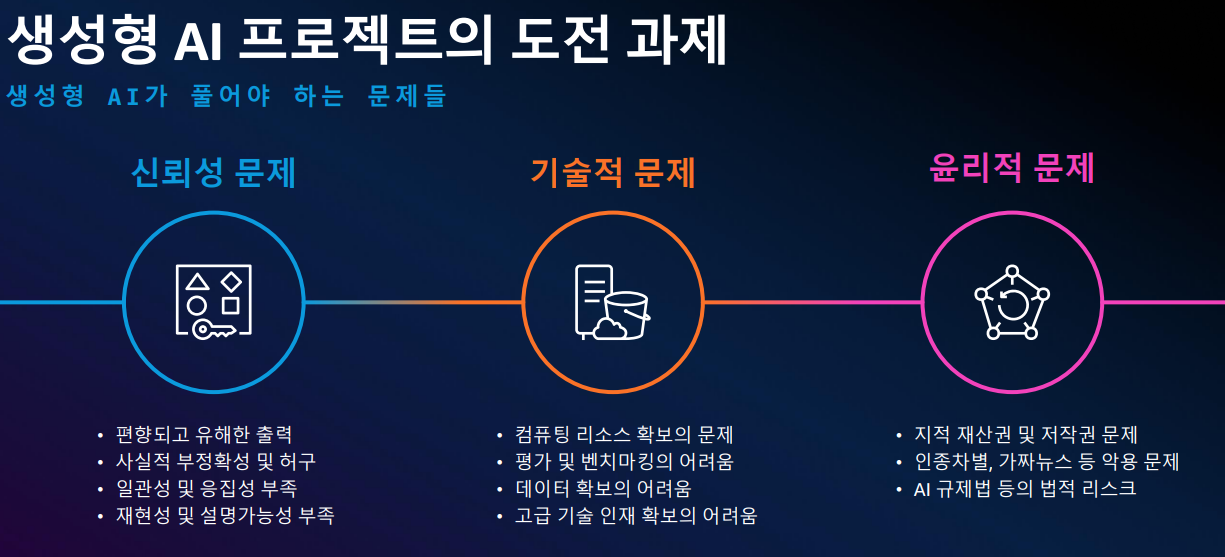 생성형 AI 프로젝트의 도전 과제

생성형 AI가 풀어야 하는 문제들

신뢰성 문제

• 편향되고 유해한 출력
• 사실적 부정확성 및 허구
• 일관성 및 응집성 부족
• 재현성 및 설명가능성 부족

기술적 문제

• 컴퓨팅 리소스 확보의 문제
• 평가 및 벤치마킹의 어려움
• 데이터 확보의 어려움
• 고급 기술 인재 확보의 어려움

윤리적 문제

• 지적 재산권 및 저작권 문제
• 인종차별, 가짜뉴스 등 악용 문제
• AI 규제법 등의 법적 리스크